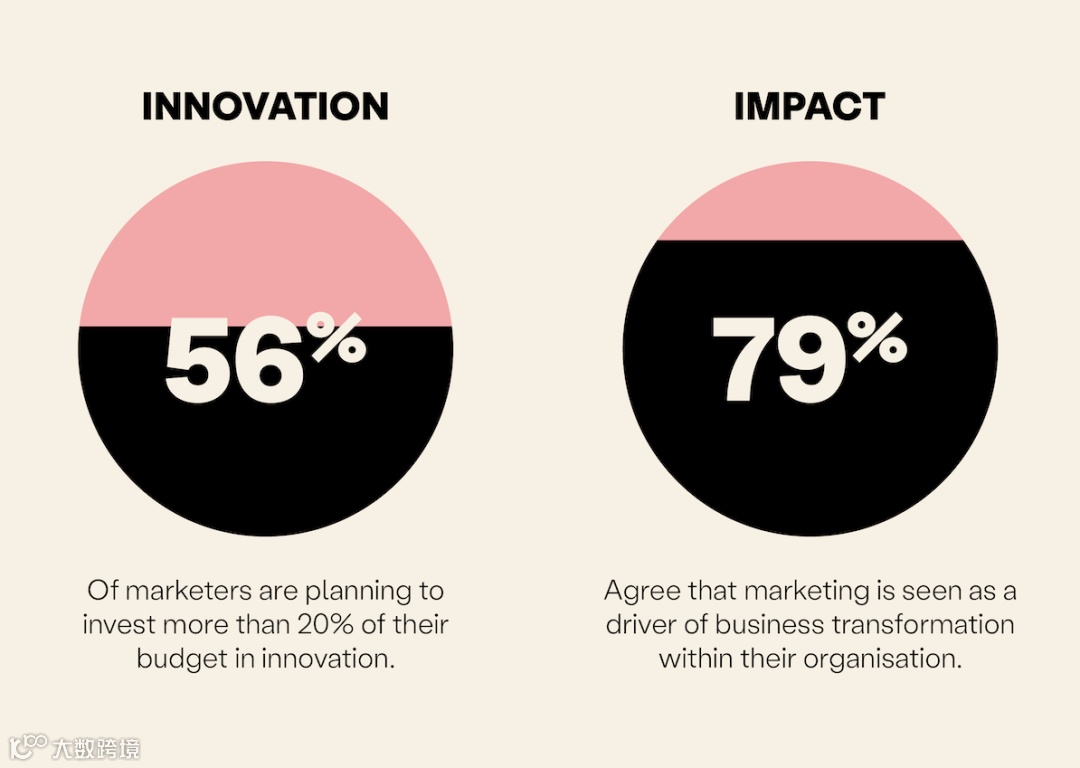 INNOVATION

56%

Of marketers are planning to invest more than 20% of their budget in innovation.

IMPACT

79%

Agree that marketing is seen as a driver of business transformation within their organisation.

大数跨境